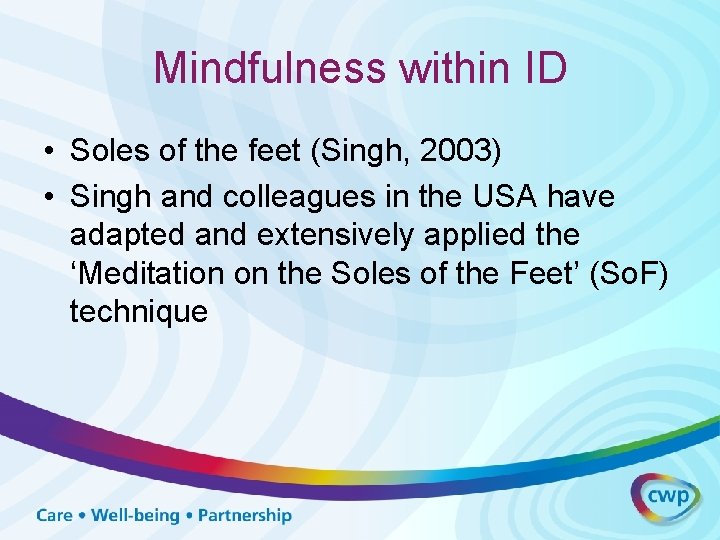 Mindfulness within ID

• Soles of the feet (Singh, 2003)
• Singh and colleagues in the USA have adapted and extensively applied the ‘Meditation on the Soles of the Feet’ (SoF) technique

Care • Well-being • Partnership

cwp